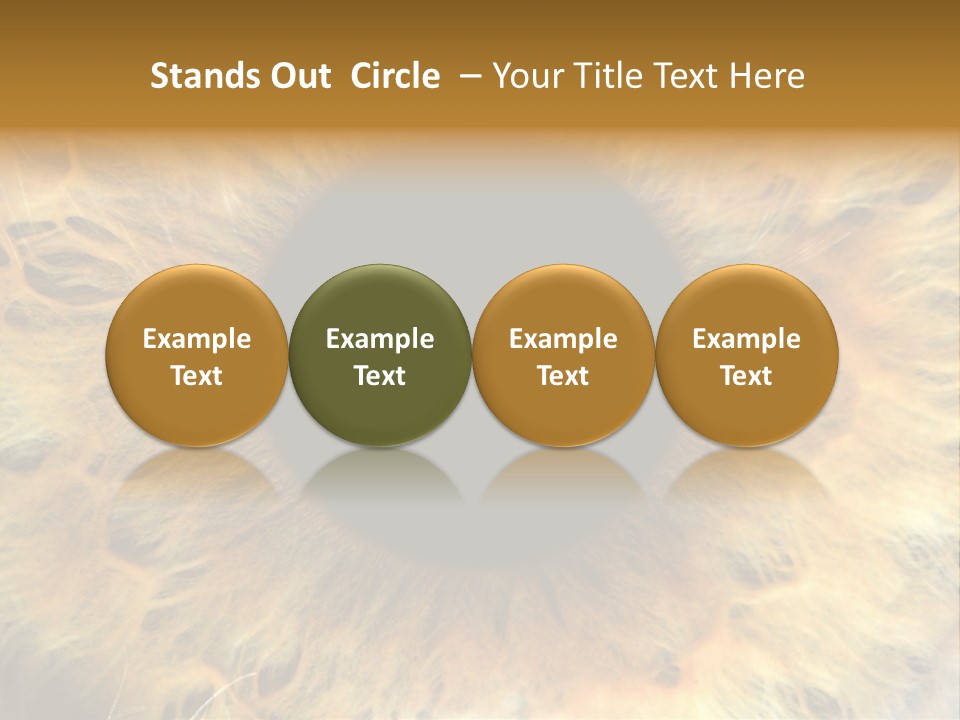 Stands Out Circle – Your Title Text Here

Example Text

Example Text

Example Text

Example Text